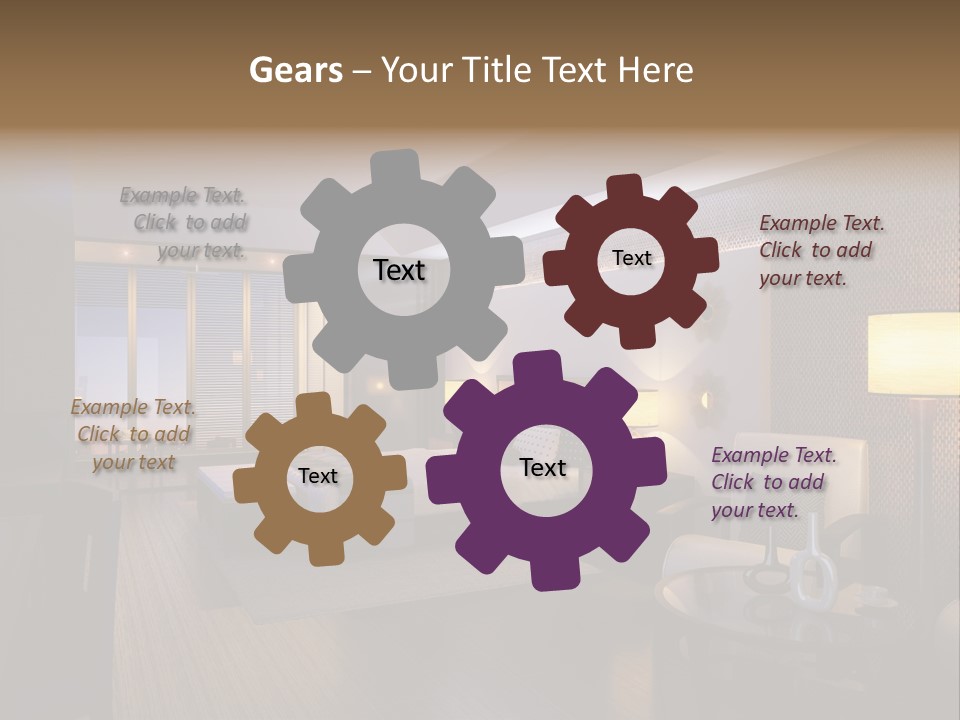 Gears – Your Title Text Here

Example Text. Click to add your text.

Text

Text

Example Text. Click to add your text.

Example Text. Click to add your text

Text

Text

Example Text. Click to add your text.